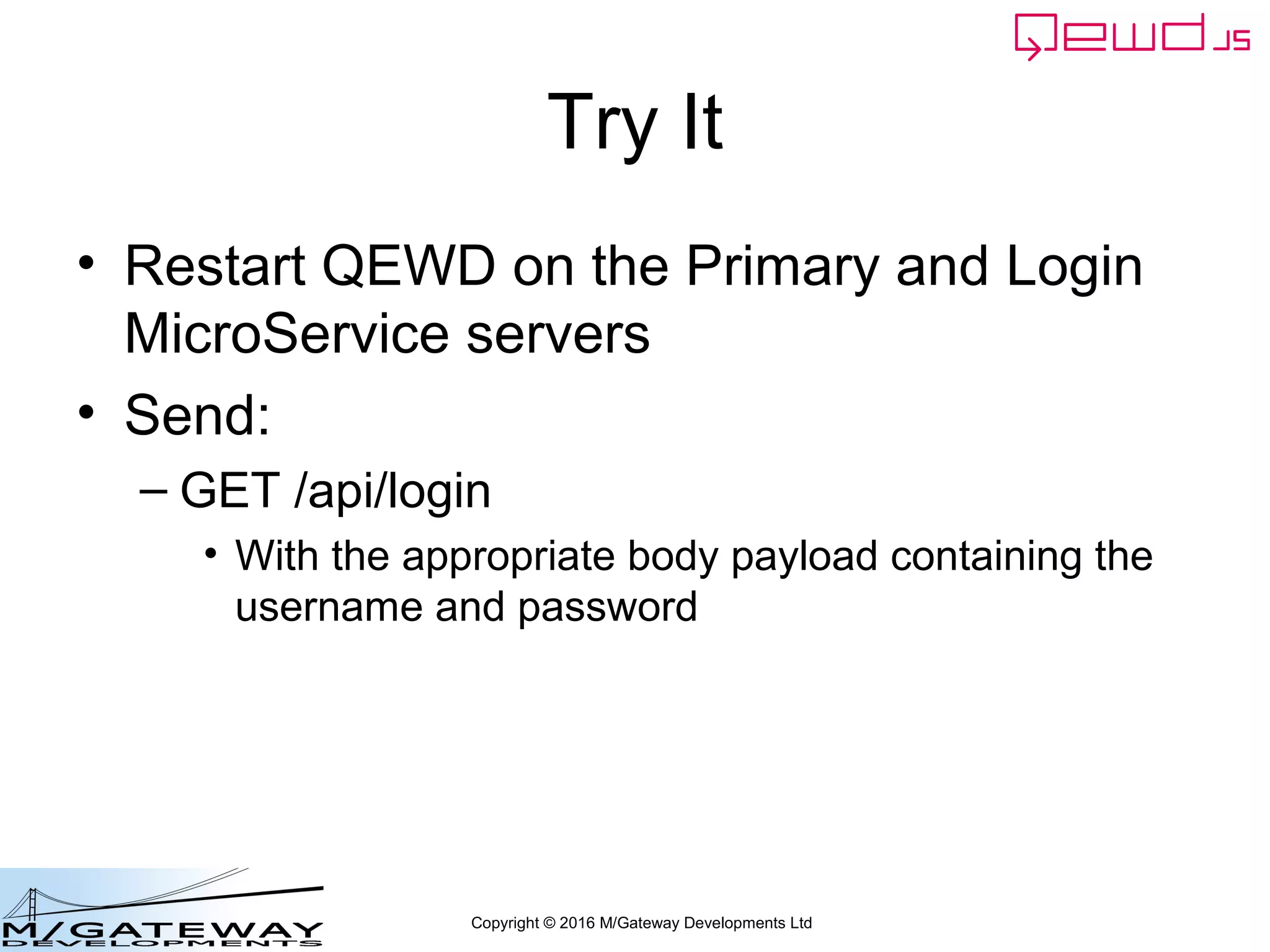 QEWD JS

Try It

• Restart QEWD on the Primary and Login MicroService servers

• Send:

– GET /api/login

• With the appropriate body payload containing the username and password

M/GATEWAY DEVELOPMENTS

Copyright © 2016 M/Gateway Developments Ltd